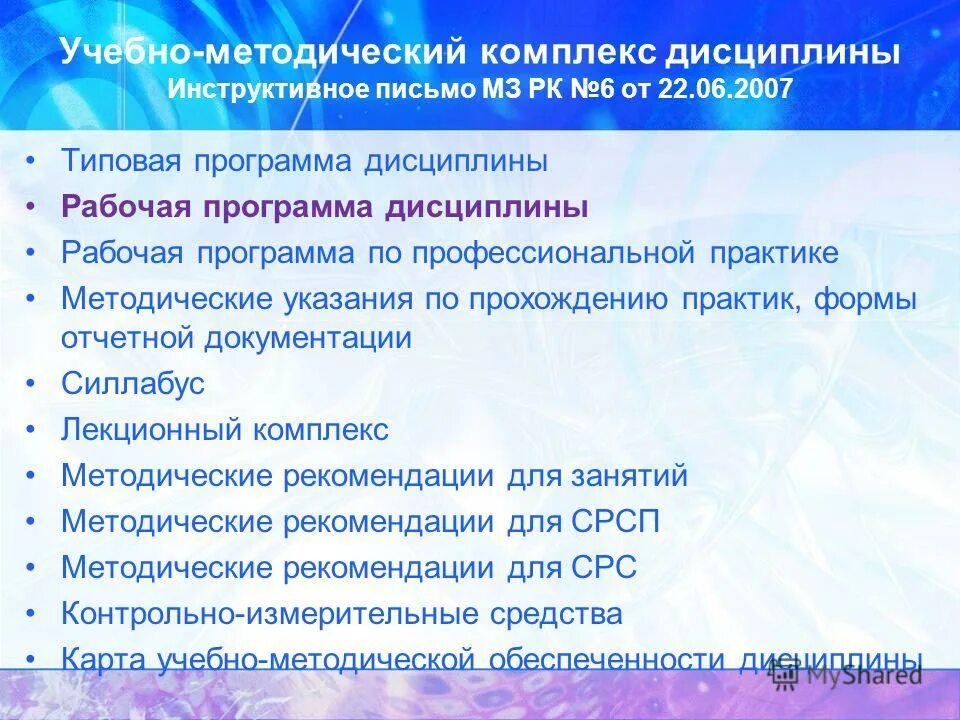 Учебно-методический комплекс дисциплины
Инструктивное письмо МЗ РК №6 от 22.06.2007

• Типовая программа дисциплины
• Рабочая программа дисциплины
• Рабочая программа по профессиональной практике
• Методические указания по прохождению практик, формы отчетной документации
• Силлабус
• Лекционный комплекс
• Методические рекомендации для занятий
• Методические рекомендации для СРСП
• Методические рекомендации для СРС
• Контрольно-измерительные средства
• Карта учебно-методической обеспеченности дисциплины

MyShared